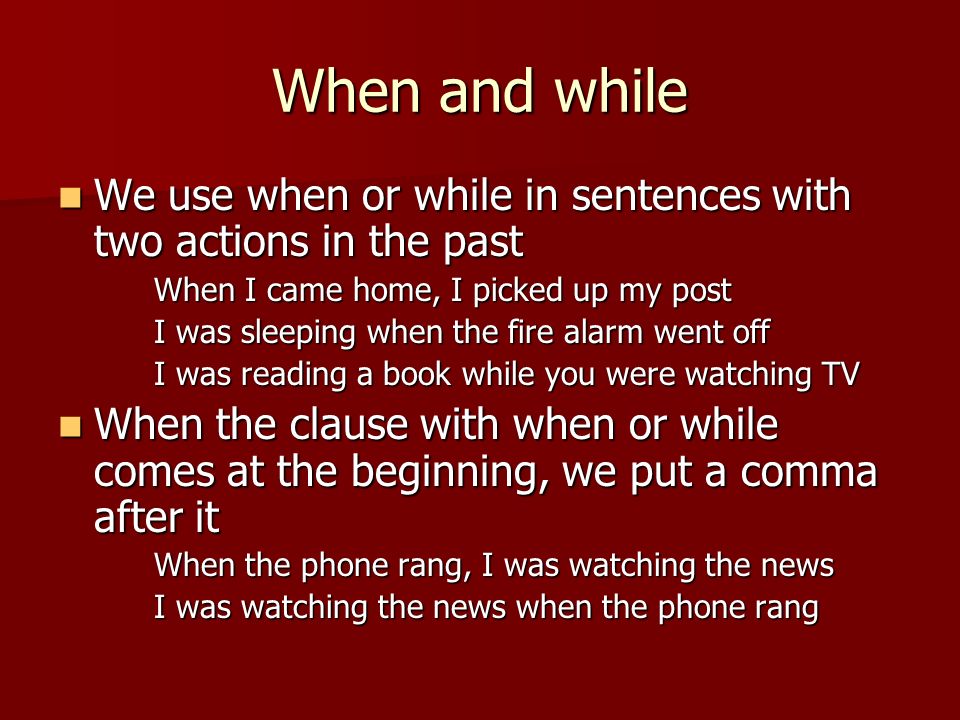 When and while

We use when or while in sentences with two actions in the past

When I came home, I picked up my post

I was sleeping when the fire alarm went off

I was reading a book while you were watching TV

When the clause with when or while comes at the beginning, we put a comma after it

When the phone rang, I was watching the news

I was watching the news when the phone rang